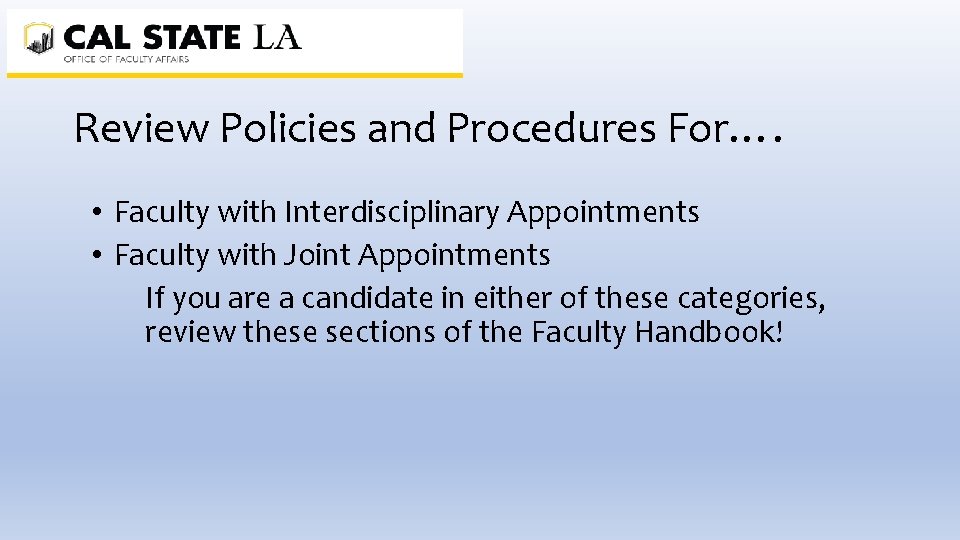 CAL STATE LA
OFFICE OF FACULTY AFFAIRS

Review Policies and Procedures For….

• Faculty with Interdisciplinary Appointments
• Faculty with Joint Appointments
If you are a candidate in either of these categories, review these sections of the Faculty Handbook!